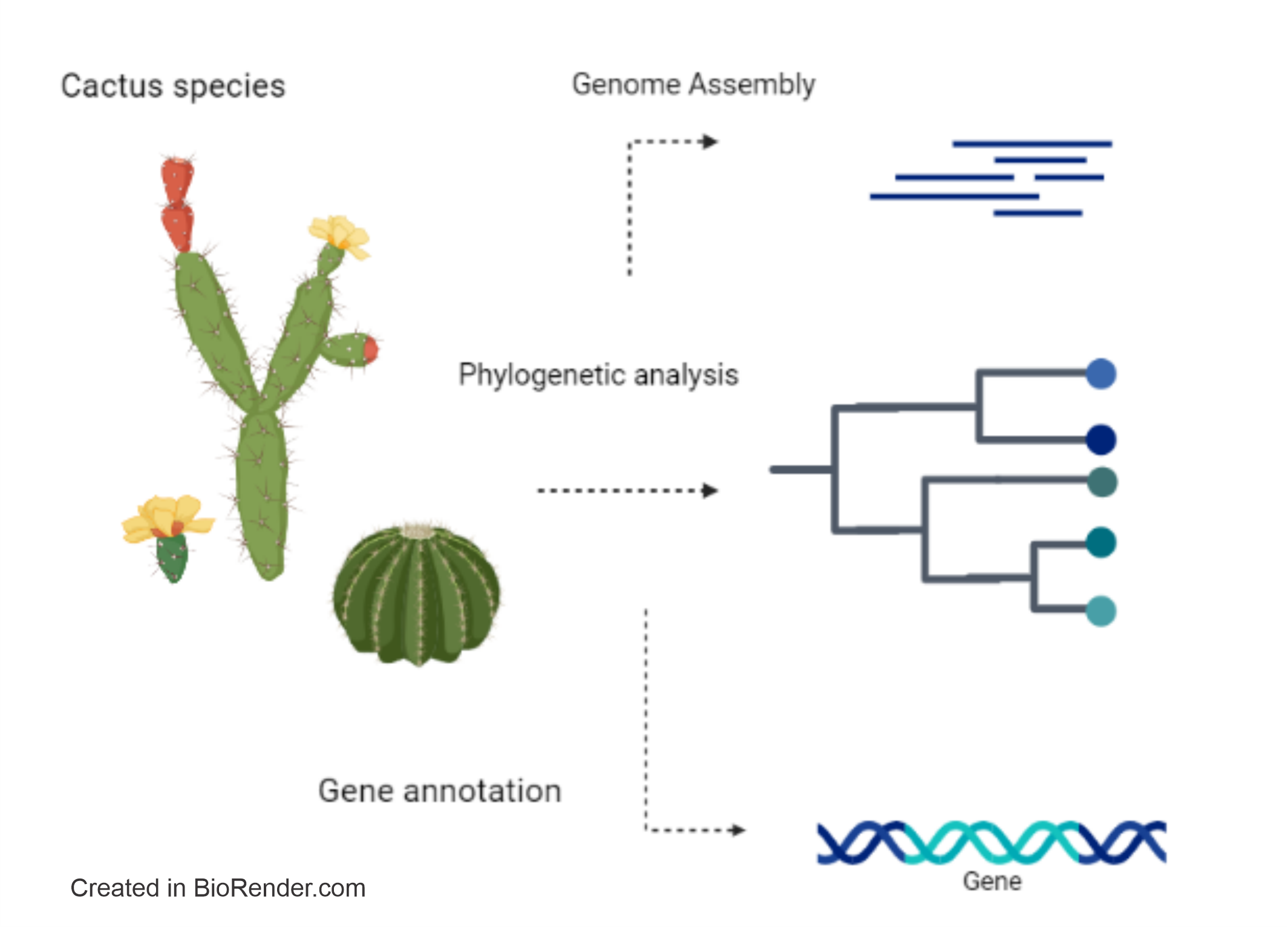 Cactus species

Genome Assembly

Phylogenetic analysis

Gene annotation

Gene

Created in BioRender.com